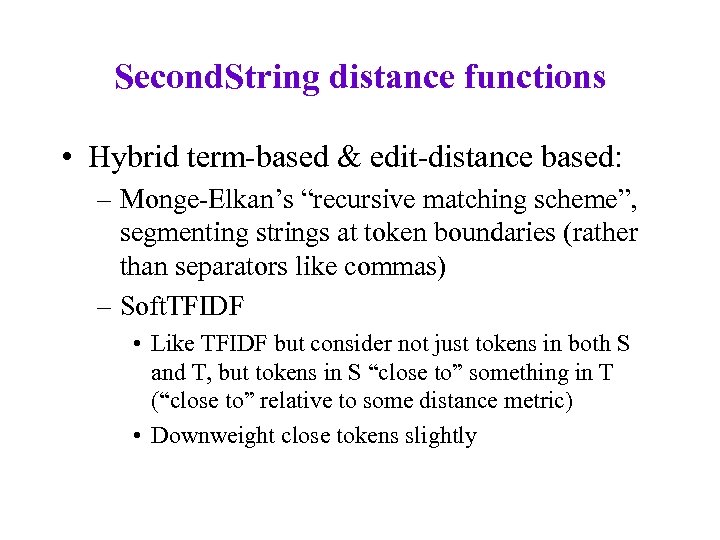 SecondString distance functions

• Hybrid term-based & edit-distance based:

– Monge-Elkan's "recursive matching scheme", segmenting strings at token boundaries (rather than separators like commas)

– SoftTFIDF

• Like TFIDF but consider not just tokens in both S and T, but tokens in S "close to" something in T ("close to" relative to some distance metric)

• Downweight close tokens slightly